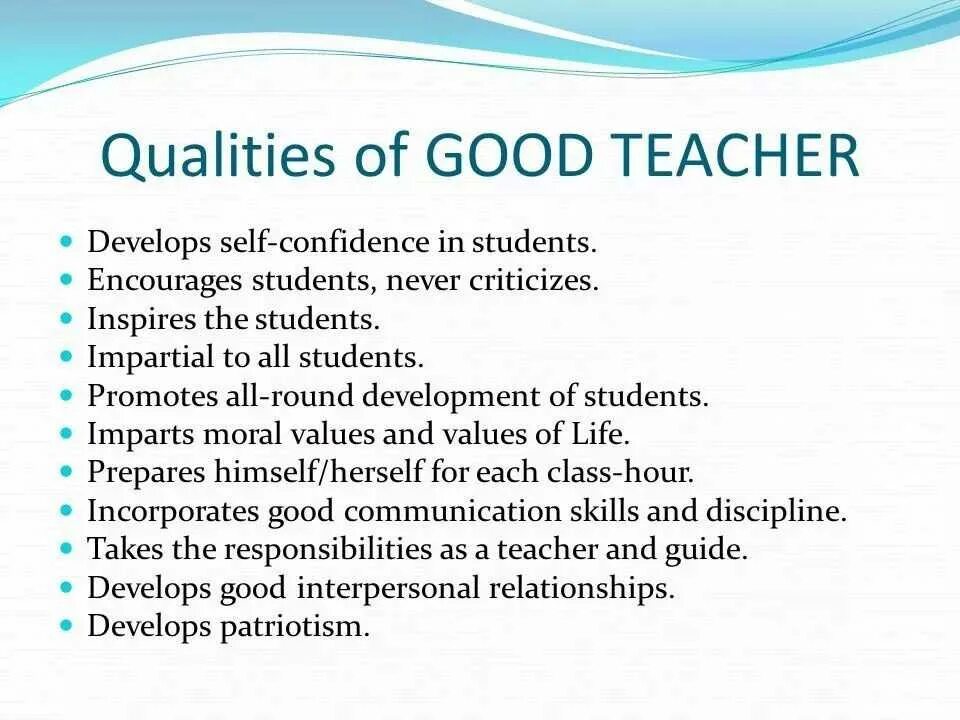 Qualities of GOOD TEACHER

- Develops self-confidence in students.
- Encourages students, never criticizes.
- Inspires the students.
- Impartial to all students.
- Promotes all-round development of students.
- Imparts moral values and values of Life.
- Prepares himself/herself for each class-hour.
- Incorporates good communication skills and discipline.
- Takes the responsibilities as a teacher and guide.
- Develops good interpersonal relationships.
- Develops patriotism.